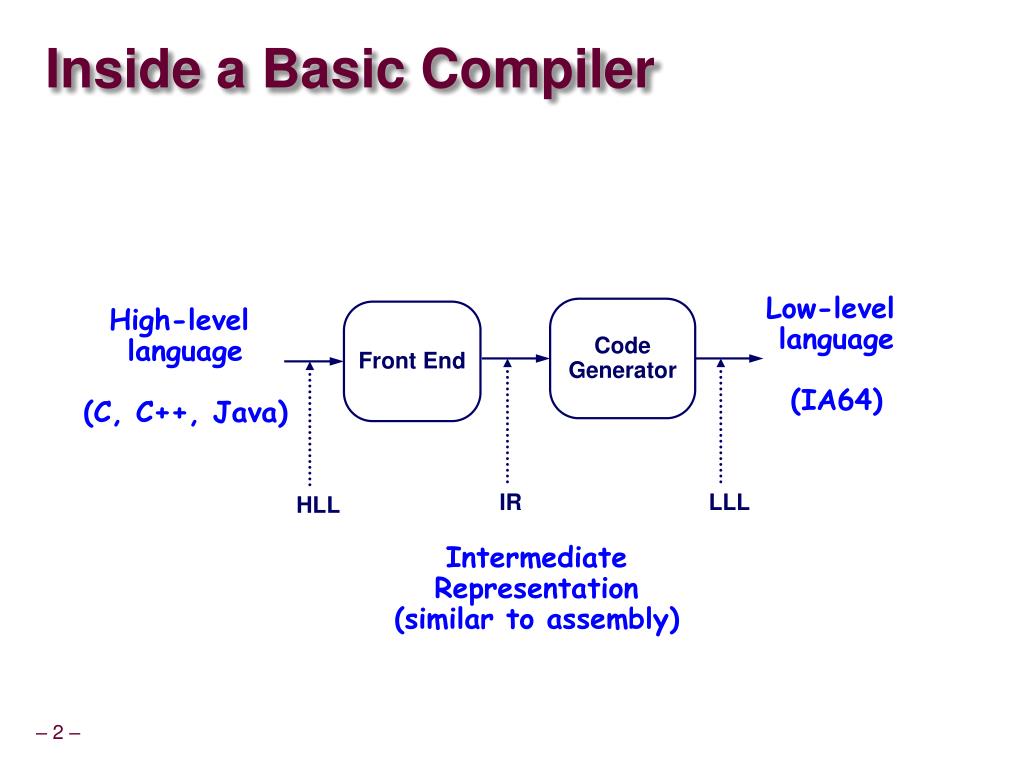 Inside a Basic Compiler

High-level language

(C, C++, Java)

Front End

Code Generator

Low-level language

(IA64)

HLL

IR

LLL

Intermediate Representation (similar to assembly)

– 2 –